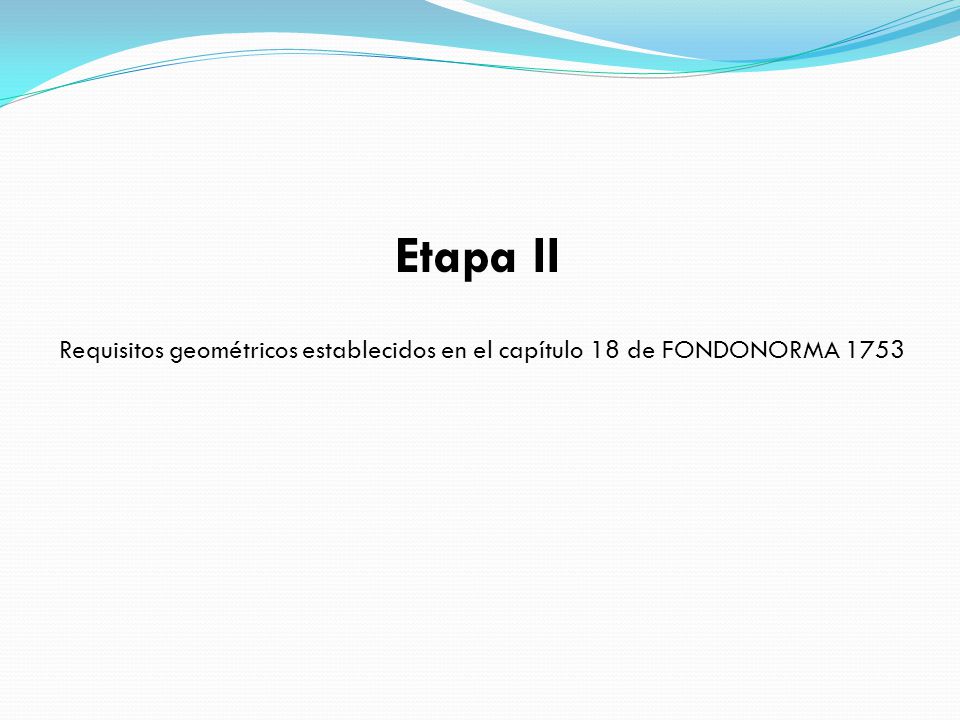 Etapa II

Requisitos geométricos establecidos en el capítulo 18 de FONDONORMA 1753